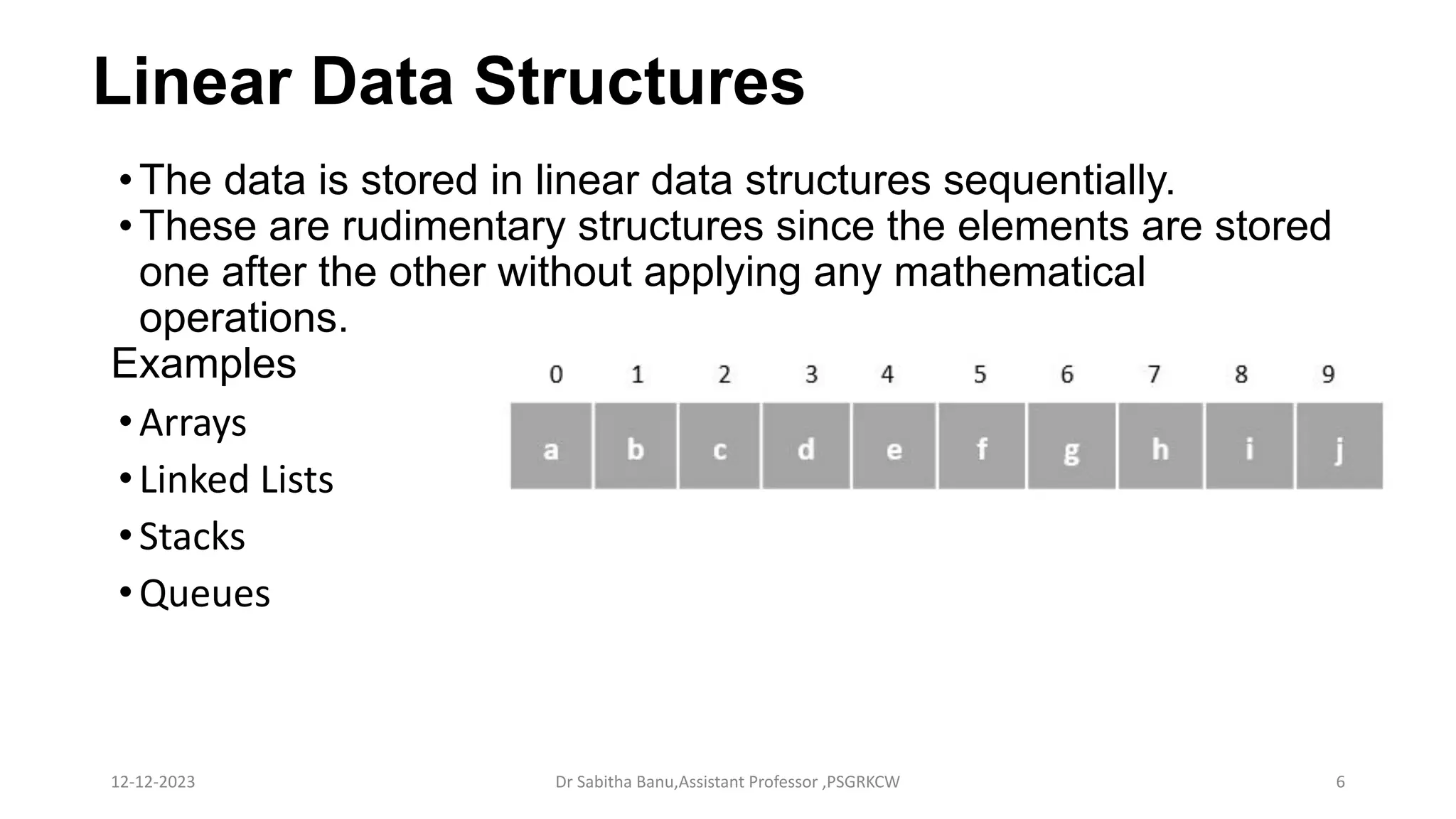 Linear Data Structures

• The data is stored in linear data structures sequentially.
• These are rudimentary structures since the elements are stored one after the other without applying any mathematical operations.

Examples

• Arrays
• Linked Lists
• Stacks
• Queues

| 0 | 1 | 2 | 3 | 4 | 5 | 6 | 7 | 8 | 9 |
|---|---|---|---|---|---|---|---|---|---|
| a | b | c | d | e | f | g | h | i | j |

12-12-2023 Dr Sabitha Banu,Assistant Professor ,PSGRKCW 6